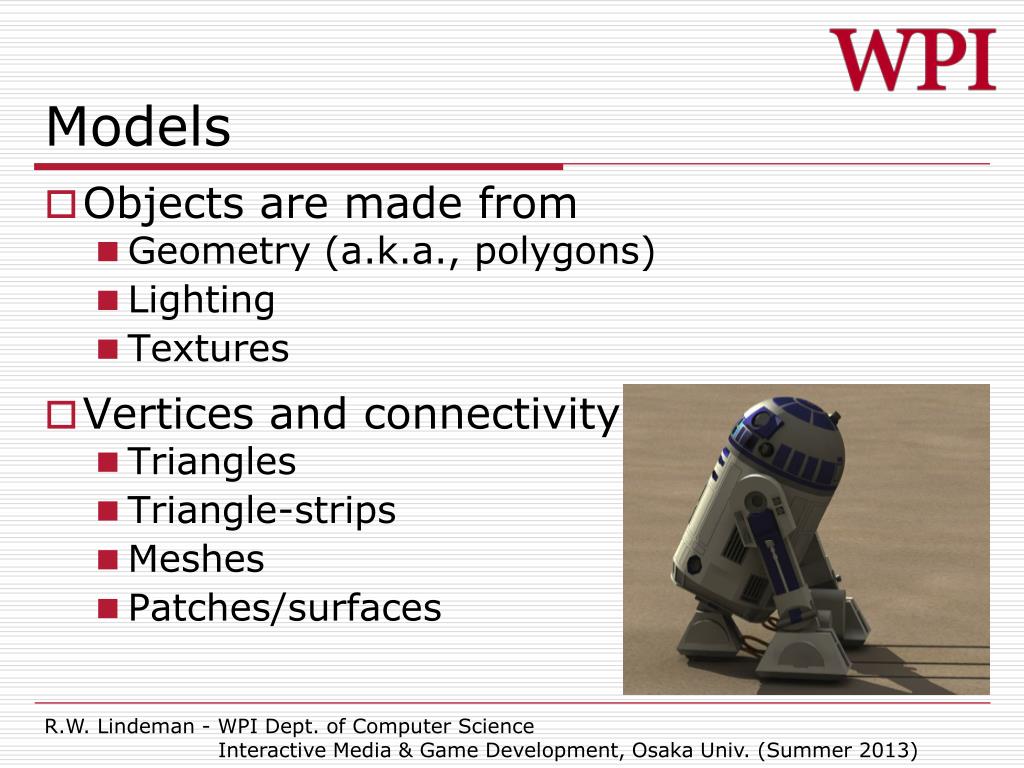 WPI

Models

Objects are made from
Geometry (a.k.a., polygons)
Lighting
Textures

Vertices and connectivity
Triangles
Triangle-strips
Meshes
Patches/surfaces

R.W. Lindeman - WPI Dept. of Computer Science
Interactive Media & Game Development, Osaka Univ. (Summer 2013)